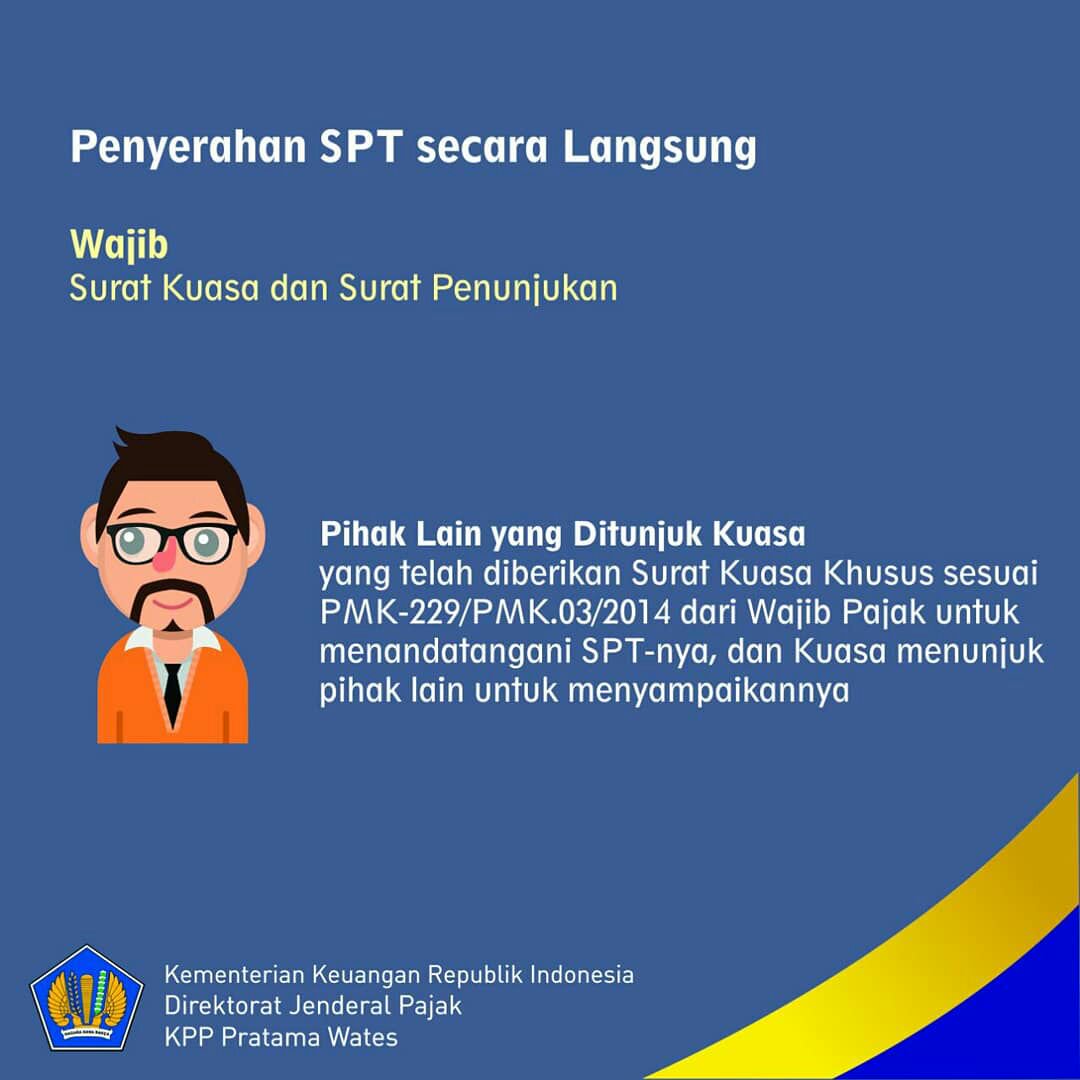 Penyerahan SPT secara Langsung

Wajib
Surat Kuasa dan Surat Penunjukan

Pihak Lain yang Ditunjuk Kuasa
yang telah diberikan Surat Kuasa Khusus sesuai PMK-229/PMK.03/2014 dari Wajib Pajak untuk menandatangani SPT-nya, dan Kuasa menunjuk pihak lain untuk menyampaikannya

Kementerian Keuangan Republik Indonesia
Direktorat Jenderal Pajak
KPP Pratama Wates